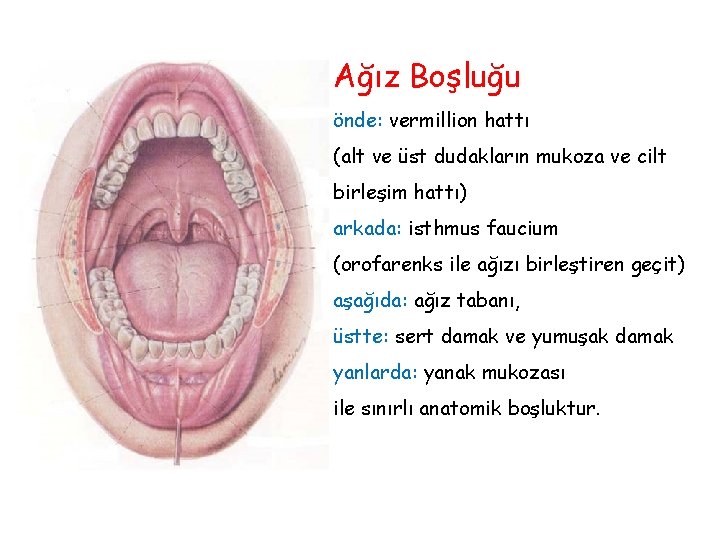 Ağız Boşluğu

önde: vermillion hattı

(alt ve üst dudakların mukoza ve cilt birleşim hattı)

arkada: isthmus faucium

(orofarenks ile ağızı birleştiren geçit)

aşağıda: ağız tabanı,

üstte: sert damak ve yumuşak damak

yanlarda: yanak mukozası

ile sınırlı anatomik boşluktur.